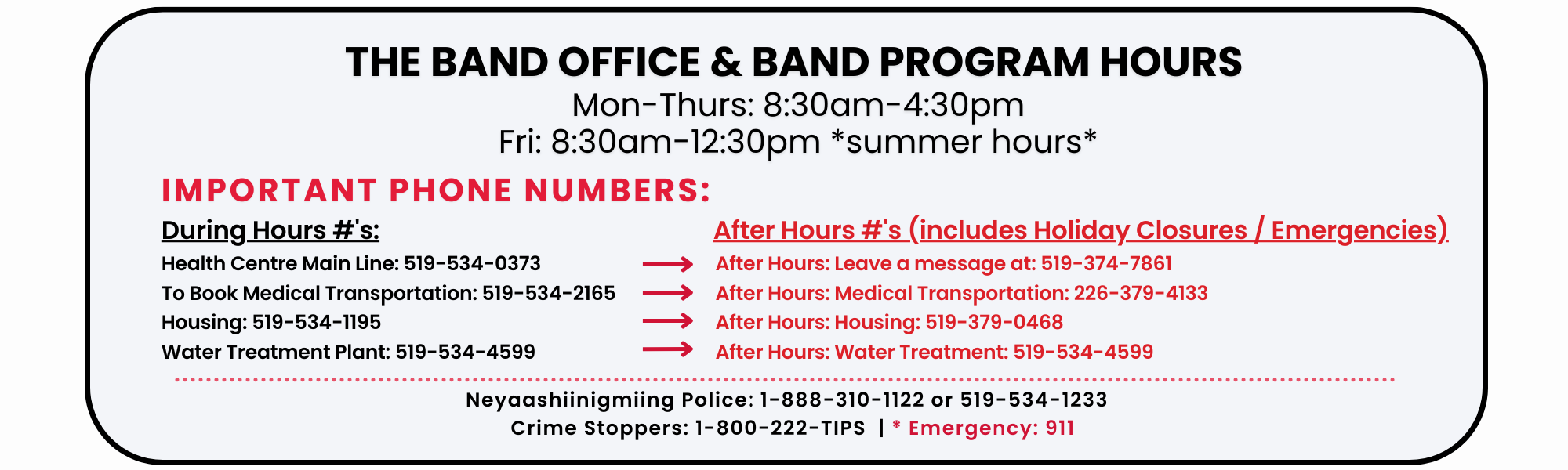 THE BAND OFFICE & BAND PROGRAM HOURS
Mon-Thurs: 8:30am-4:30pm
Fri: 8:30am-12:30pm *summer hours*

IMPORTANT PHONE NUMBERS:

During Hours #'s:
Health Centre Main Line: 519-534-0373
To Book Medical Transportation: 519-534-2165
Housing: 519-534-1195
Water Treatment Plant: 519-534-4599

After Hours #'s (includes Holiday Closures / Emergencies)
After Hours: Leave a message at: 519-374-7861
After Hours: Medical Transportation: 226-379-4133
After Hours: Housing: 519-379-0468
After Hours: Water Treatment: 519-534-4599

Neyaashiinigmiing Police: 1-888-310-1122 or 519-534-1233
Crime Stoppers: 1-800-222-TIPS | * Emergency: 911